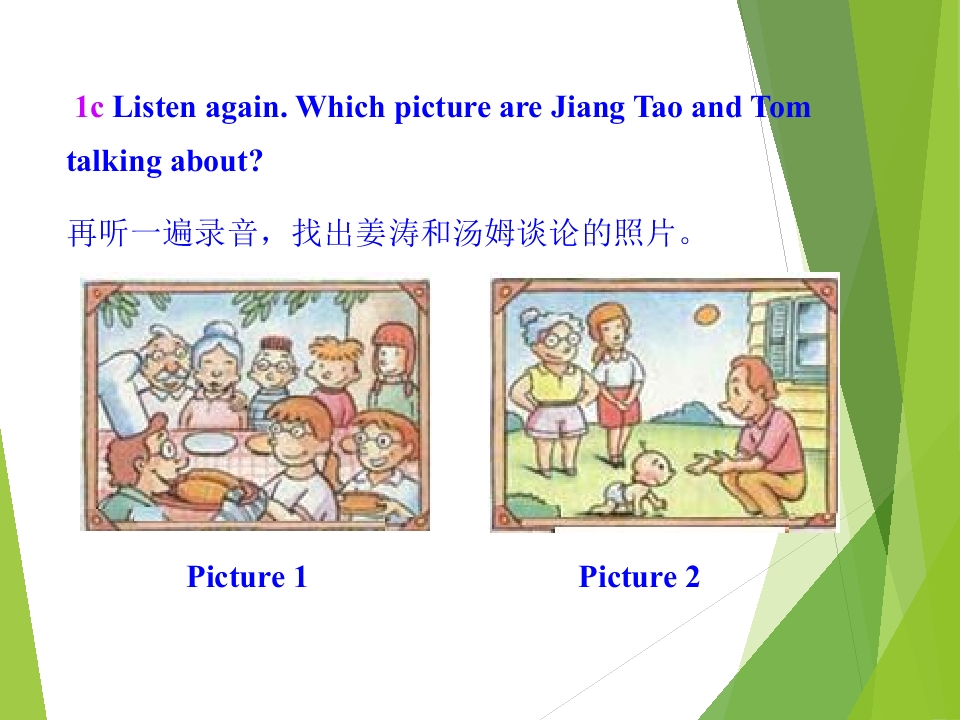 1c Listen again. Which picture are Jiang Tao and Tom talking about?

再听一遍录音，找出姜涛和汤姆谈论的照片。

Picture 1

Picture 2